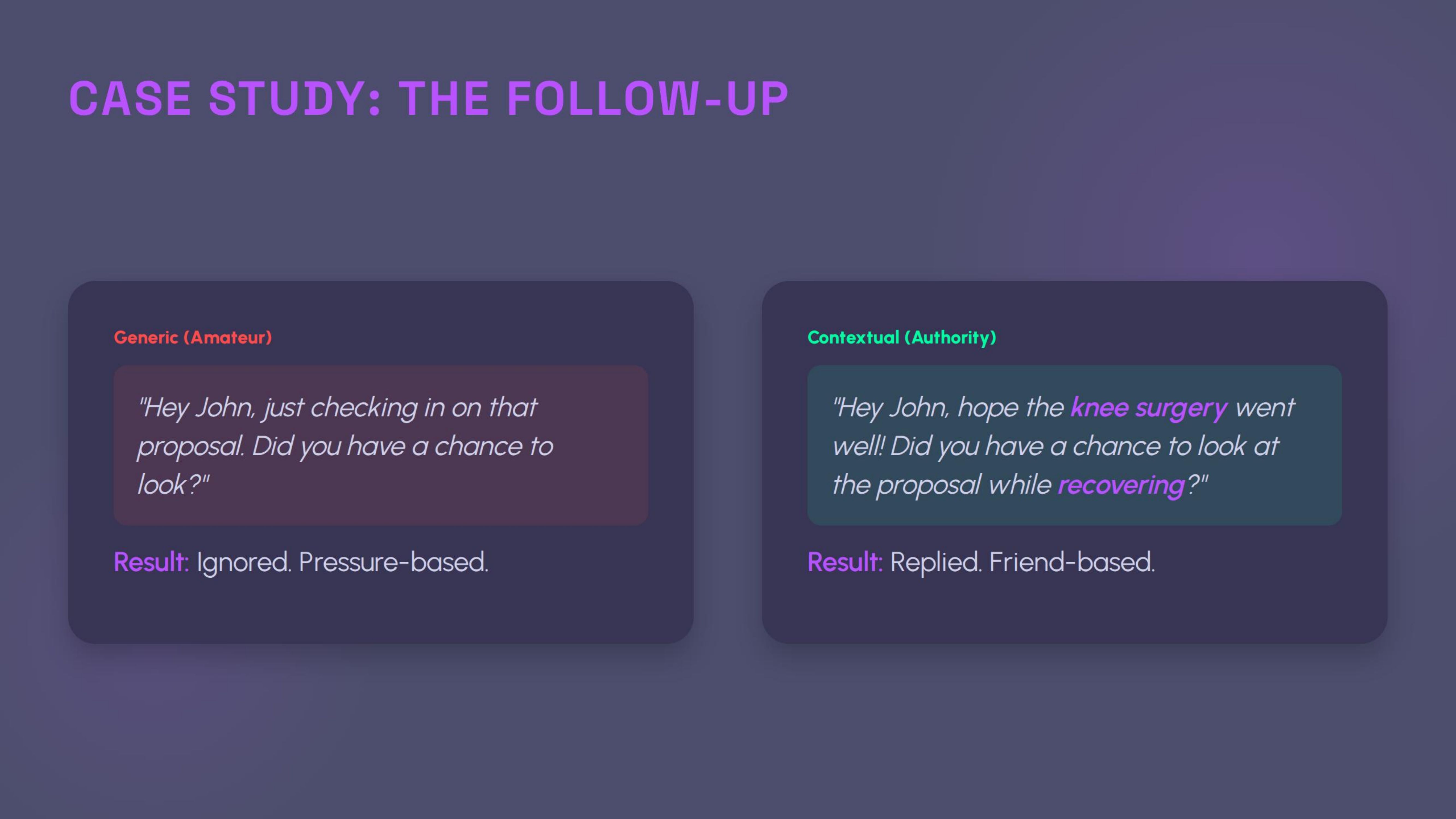 CASE STUDY: THE FOLLOW-UP

Generic (Amateur)

"Hey John, just checking in on that proposal. Did you have a chance to look?"

Result: Ignored. Pressure-based.

Contextual (Authority)

"Hey John, hope the knee surgery went well! Did you have a chance to look at the proposal while recovering?"

Result: Replied. Friend-based.